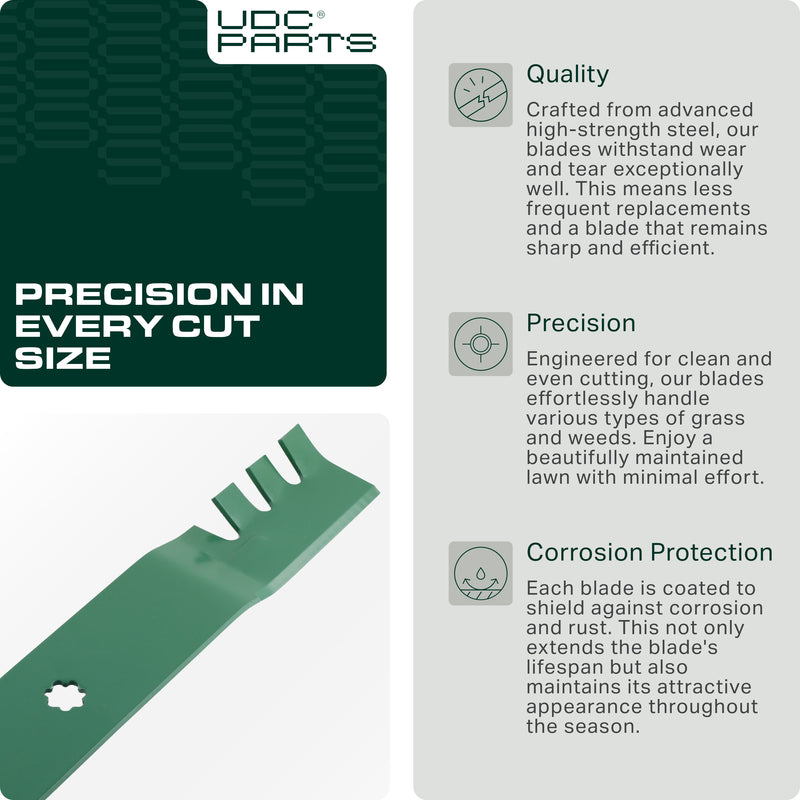 UDC® PARTS

PRECISION IN EVERY CUT SIZE

Quality

Crafted from advanced high-strength steel, our blades withstand wear and tear exceptionally well. This means less frequent replacements and a blade that remains sharp and efficient.

Precision

Engineered for clean and even cutting, our blades effortlessly handle various types of grass and weeds. Enjoy a beautifully maintained lawn with minimal effort.

Corrosion Protection

Each blade is coated to shield against corrosion and rust. This not only extends the blade's lifespan but also maintains its attractive appearance throughout the season.